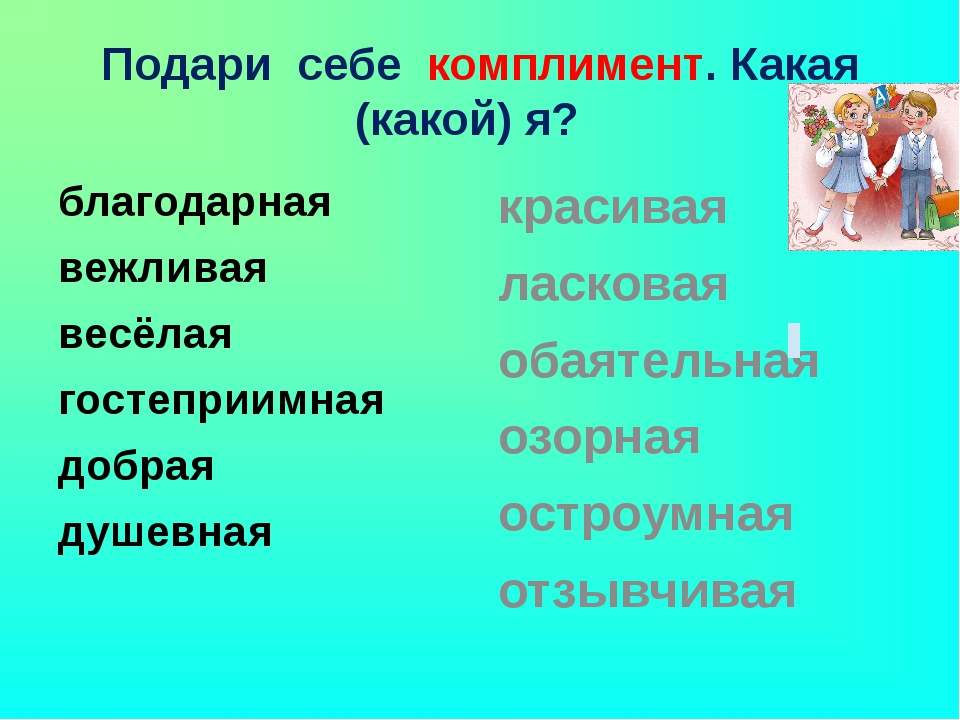 Подари себе комплимент. Какая (какой) я?

благодарная
вежливая
весёлая
гостеприимная
добрая
душевная

красивая
ласковая
обаятельная
озорная
остроумная
отзывчивая